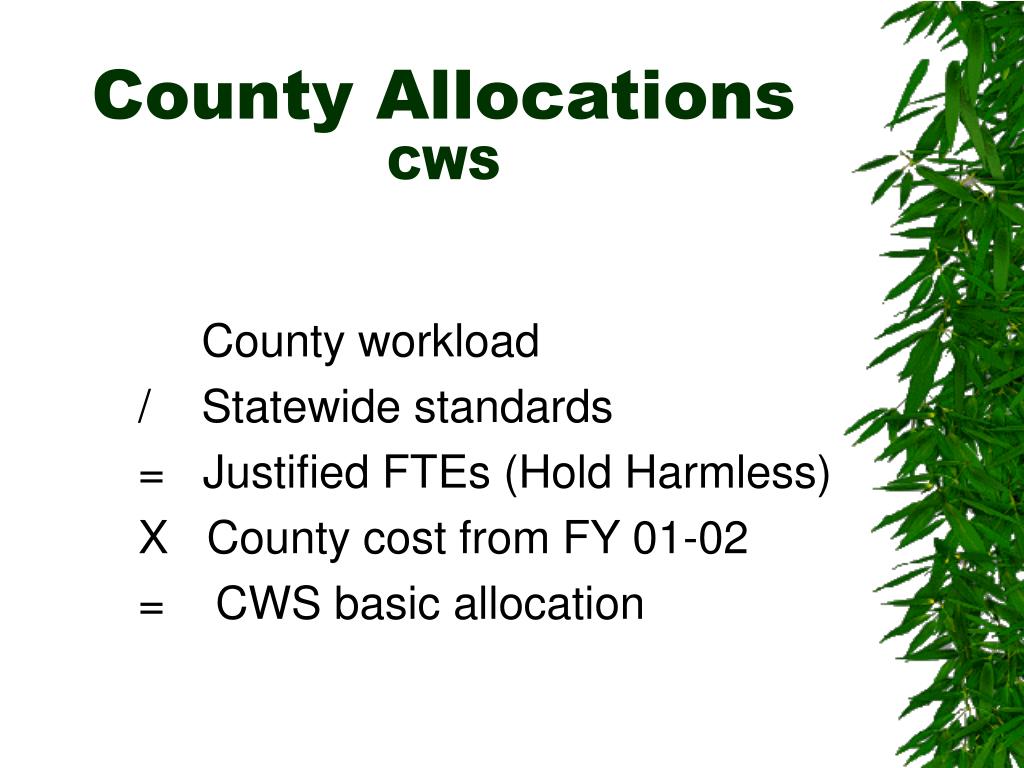 County Allocations
CWS

County workload
/ Statewide standards
= Justified FTEs (Hold Harmless)
X County cost from FY 01-02
= CWS basic allocation